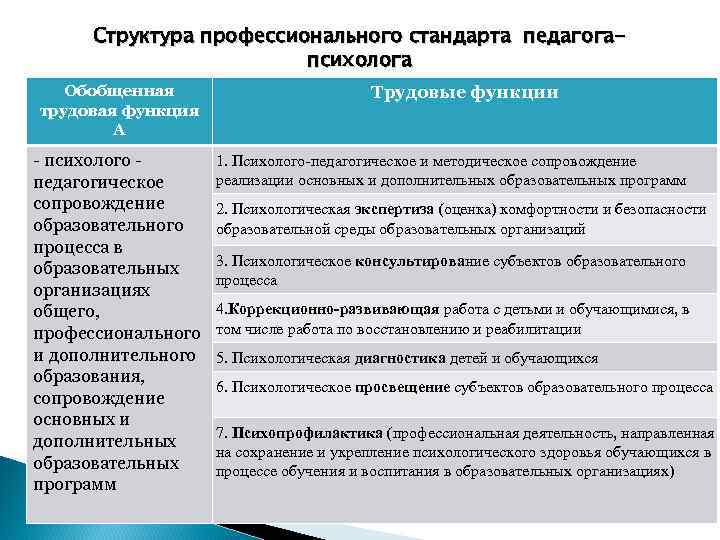 Структура профессионального стандарта педагога-психолога

| Обобщенная трудовая функция А | Трудовые функции |
|---|---|
| - психолого - педагогическое сопровождение образовательного процесса в образовательных организациях общего, профессионального и дополнительного образования, сопровождение основных и дополнительных образовательных программ | 1. Психолого-педагогическое и методическое сопровождение реализации основных и дополнительных образовательных программ |
| | 2. Психологическая экспертиза (оценка) комфортности и безопасности образовательной среды образовательных организаций |
| | 3. Психологическое консультирование субъектов образовательного процесса |
| | 4.Коррекционно-развивающая работа с детьми и обучающимися, в том числе работа по восстановлению и реабилитации |
| | 5. Психологическая диагностика детей и обучающихся |
| | 6. Психологическое просвещение субъектов образовательного процесса |
| | 7. Психопрофилактика (профессиональная деятельность, направленная на сохранение и укрепление психологического здоровья обучающихся в процессе обучения и воспитания в образовательных организациях) |